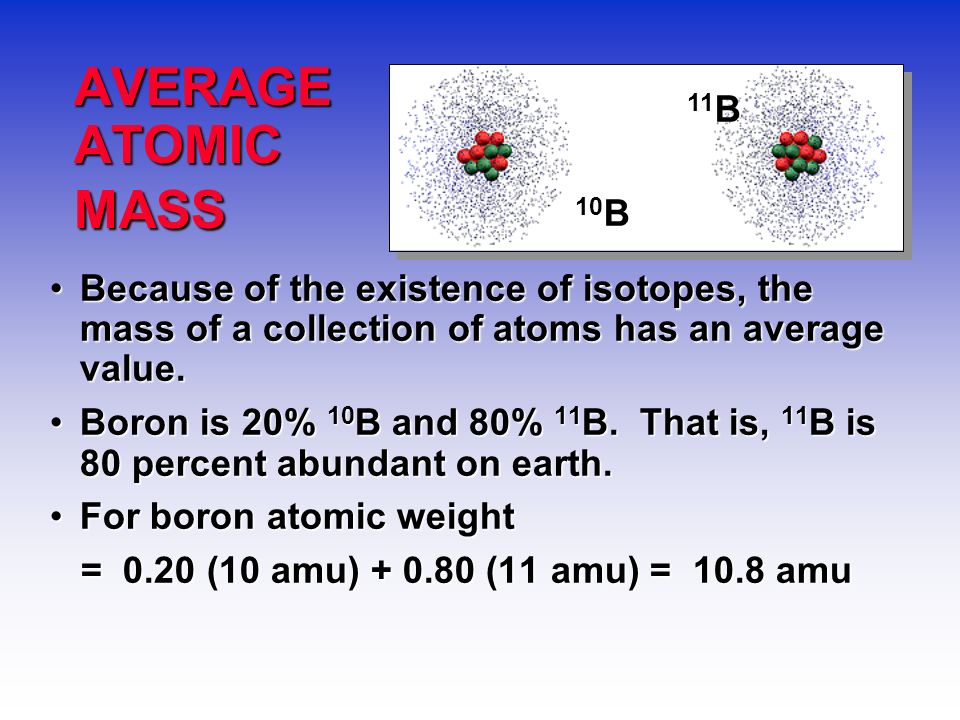 AVERAGE ATOMIC MASS

$^{11}B$

$^{10}B$

• Because of the existence of isotopes, the mass of a collection of atoms has an average value.

• Boron is 20% $^{10}B$ and 80% $^{11}B$. That is, $^{11}B$ is 80 percent abundant on earth.

• For boron atomic weight

= 0.20 (10 amu) + 0.80 (11 amu) = 10.8 amu